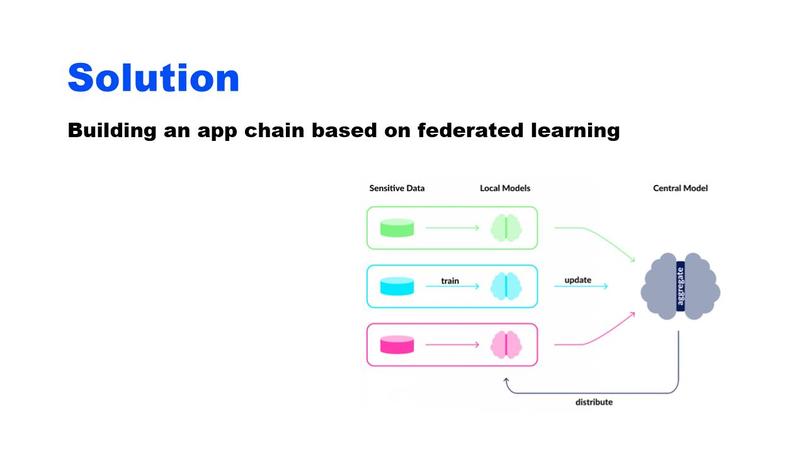 Solution

Building an app chain based on federated learning

Sensitive Data
Local Models
Central Model

train
update
aggregate
distribute